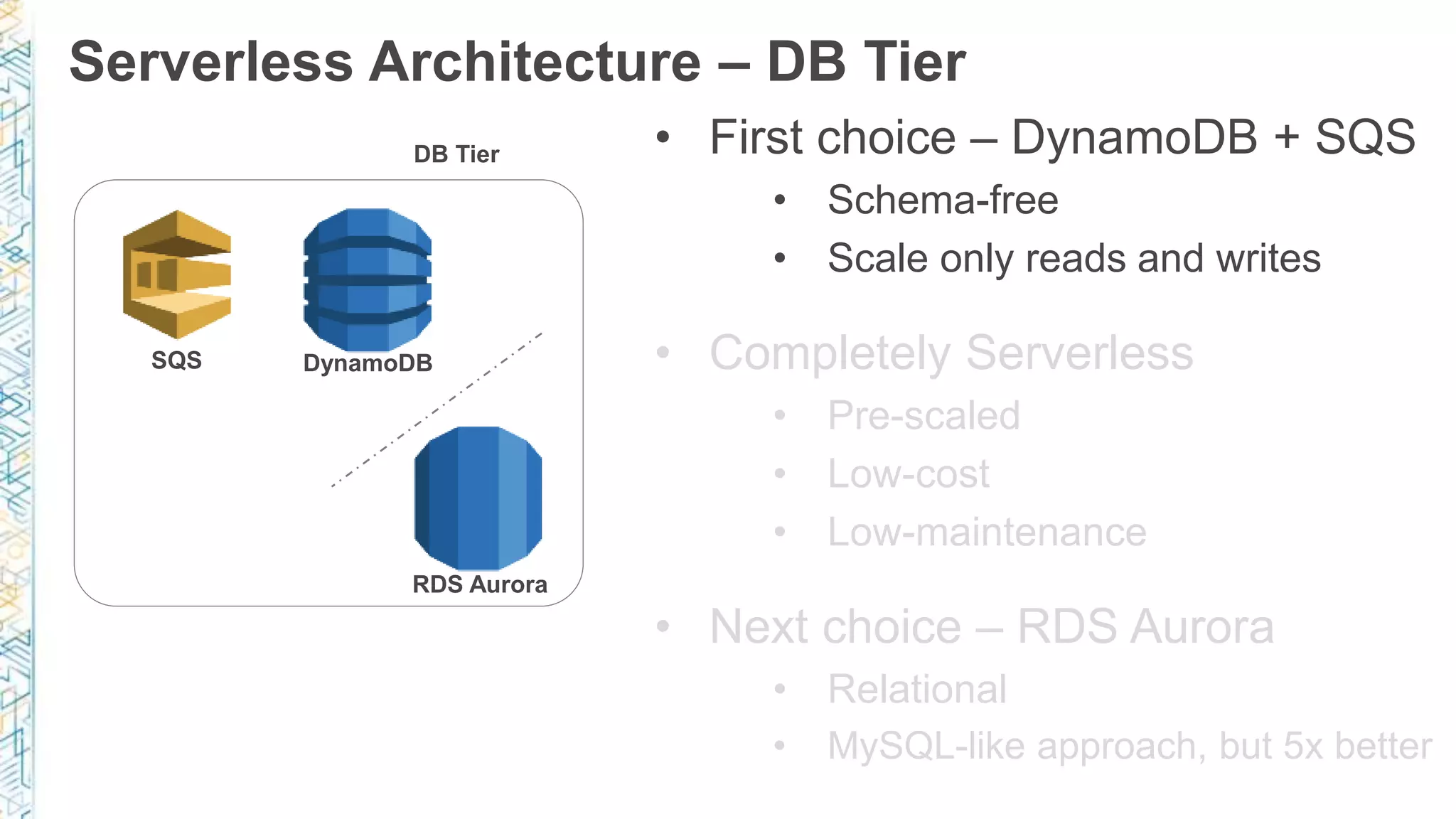 Serverless Architecture – DB Tier

DB Tier

SQS

DynamoDB

RDS Aurora

• First choice – DynamoDB + SQS
  • Schema-free
  • Scale only reads and writes

• Completely Serverless
  • Pre-scaled
  • Low-cost
  • Low-maintenance

• Next choice – RDS Aurora
  • Relational
  • MySQL-like approach, but 5x better